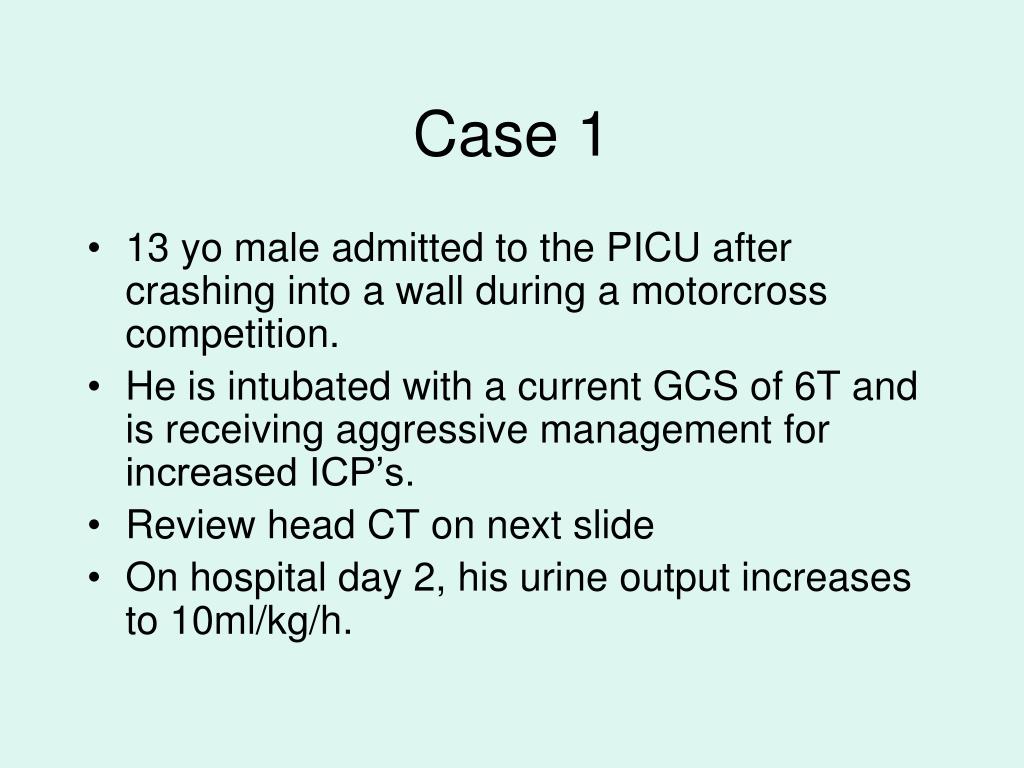 Case 1

• 13 yo male admitted to the PICU after crashing into a wall during a motorcross competition.
• He is intubated with a current GCS of 6T and is receiving aggressive management for increased ICP’s.
• Review head CT on next slide
• On hospital day 2, his urine output increases to 10ml/kg/h.